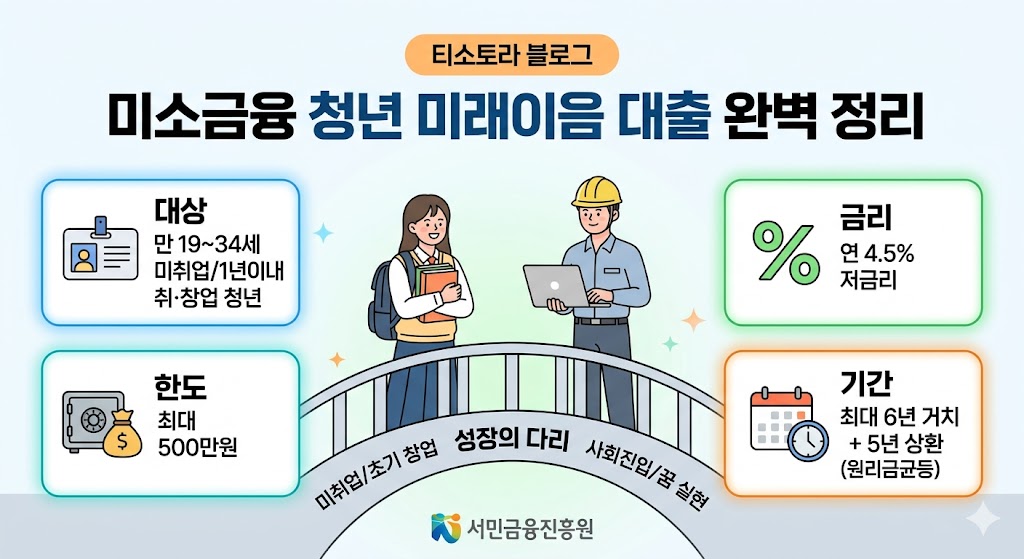 티소토라 블로그

미소금융 청년 미래이음 대출 완벽 정리

대상
만 19~34세
미취업/1년이내
취·창업 청년

한도
최대
500만원

금리
연 4.5%
저금리

기간
최대 6년 거치
+ 5년 상환
(원리금균등)

미취업/초기 창업 성장의 다리 사회진입/꿈 실현

서민금융진흥원